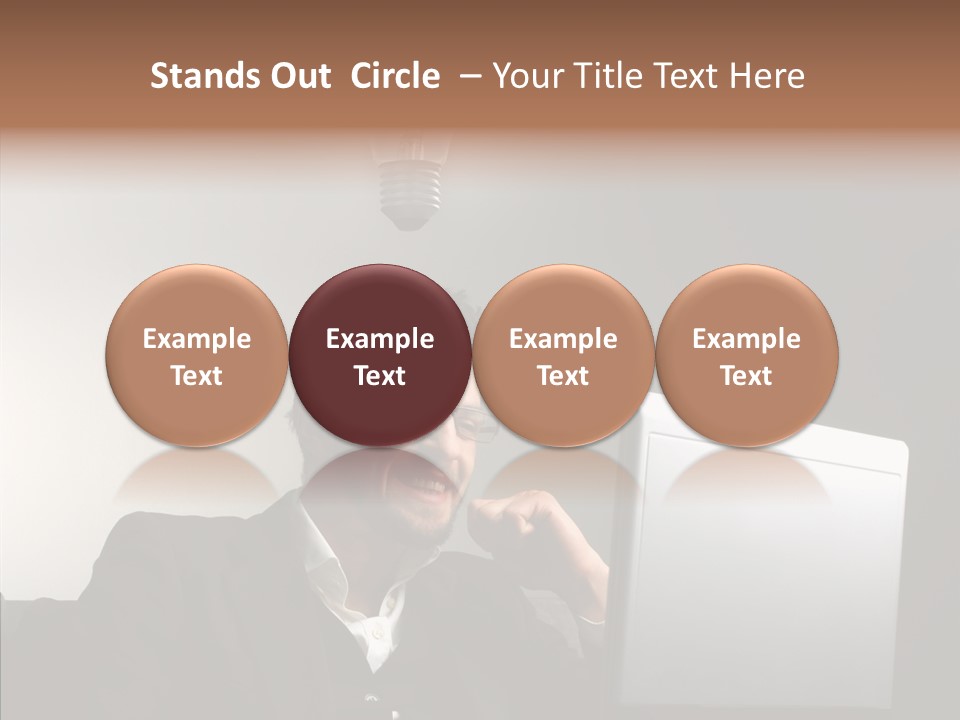 Stands Out Circle – Your Title Text Here

Example Text

Example Text

Example Text

Example Text